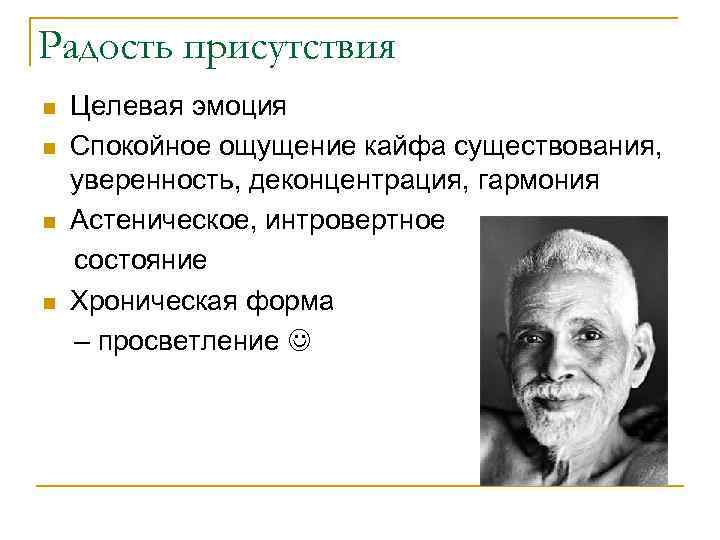 Радость присутствия

- Целевая эмоция
- Спокойное ощущение кайфа существования, уверенность, деконцентрация, гармония
- Астеническое, интровертное состояние
- Хроническая форма – просветление ☺